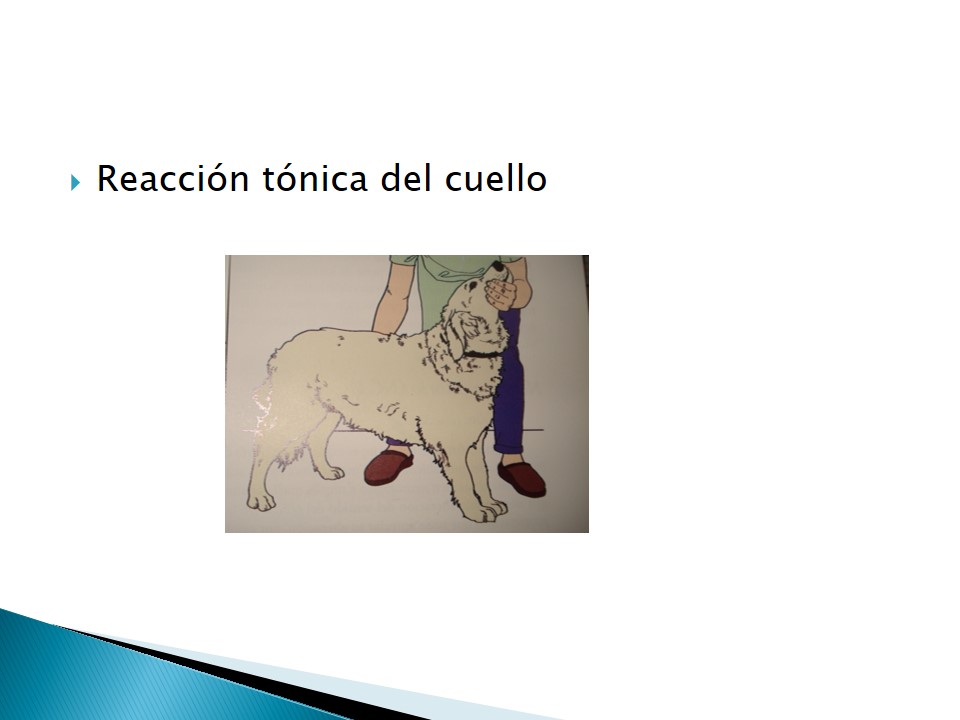 Reacción tónica del cuello